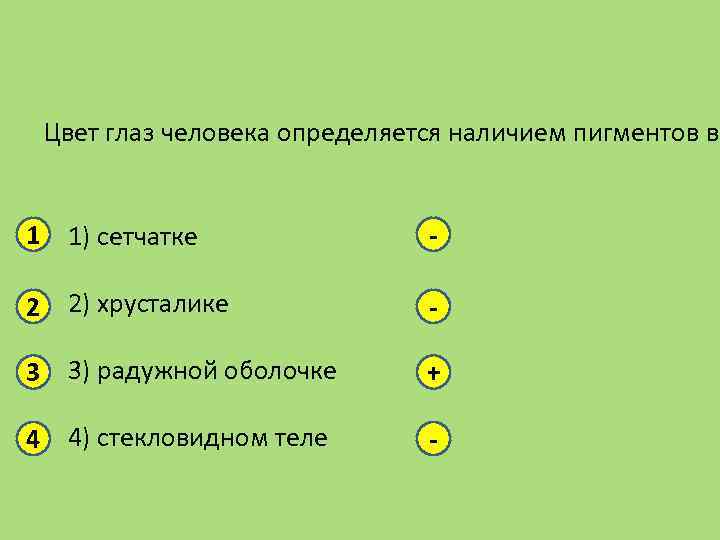 Цвет глаз человека определяется наличием пигментов в

1 1) сетчатке -

2 2) хрусталике -

3 3) радужной оболочке +

4 4) стекловидном теле -